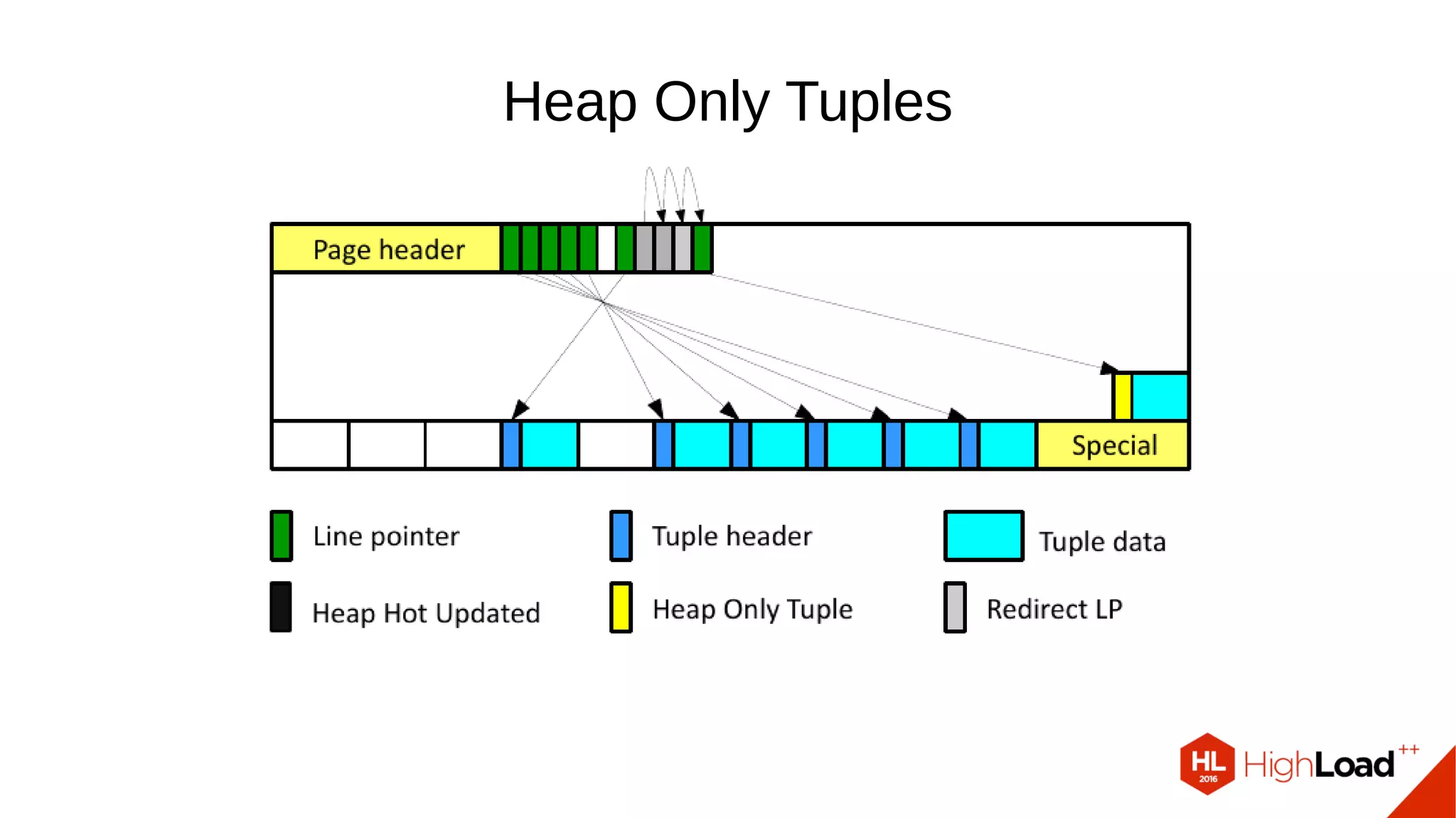 Heap Only Tuples

Page header

Special

Line pointer

Tuple header

Tuple data

Heap Hot Updated

Heap Only Tuple

Redirect LP

HL 2016 HighLoad++